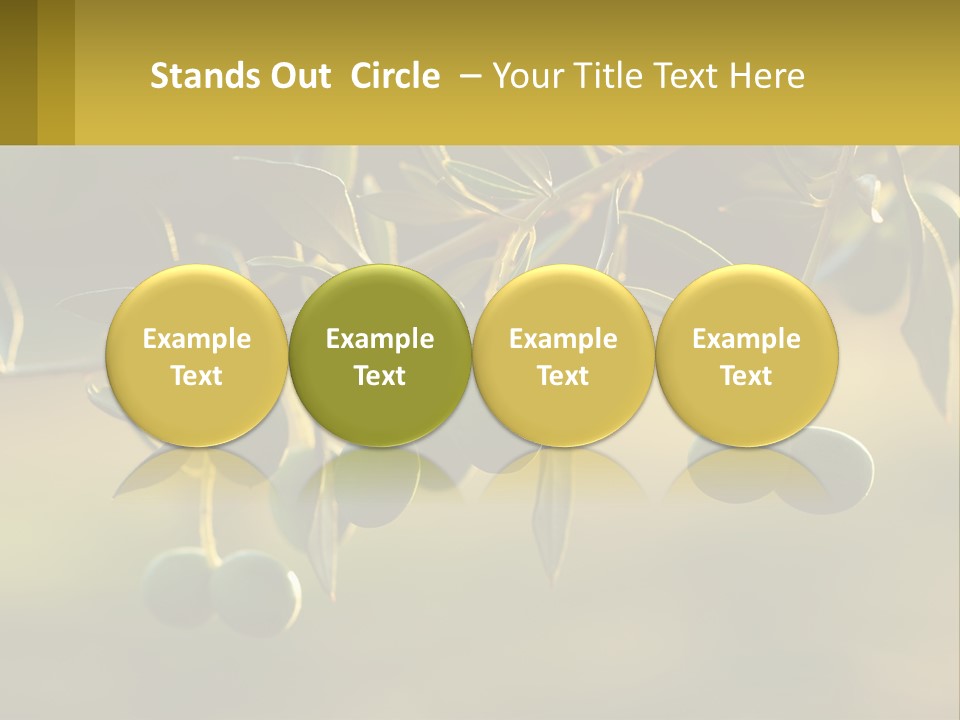 Stands Out Circle – Your Title Text Here

Example Text

Example Text

Example Text

Example Text